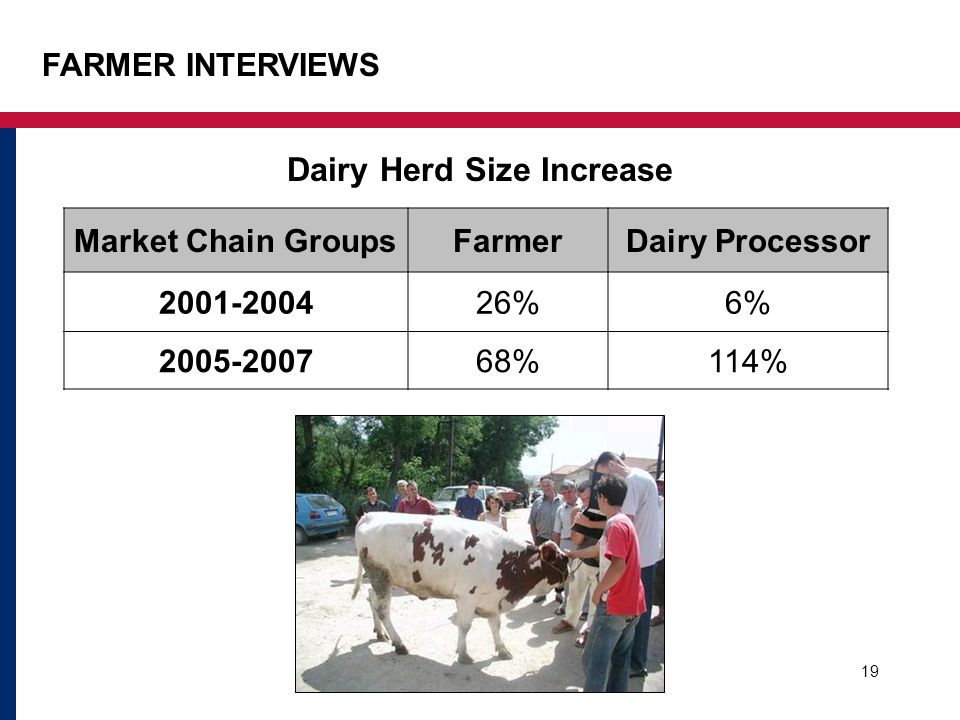 FARMER INTERVIEWS

Dairy Herd Size Increase

| Market Chain Groups | Farmer | Dairy Processor |
|---|---|---|
| 2001-2004 | 26% | 6% |
| 2005-2007 | 68% | 114% |

19